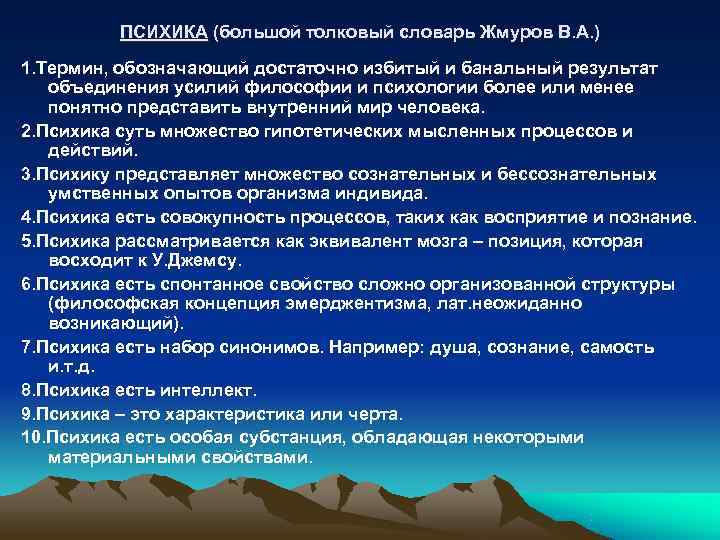 ПСИХИКА (большой толковый словарь Жмуров В.А.)

1.Термин, обозначающий достаточно избитый и банальный результат объединения усилий философии и психологии более или менее понятно представить внутренний мир человека.

2.Психика суть множество гипотетических мысленных процессов и действий.

3.Психику представляет множество сознательных и бессознательных умственных опытов организма индивида.

4.Психика есть совокупность процессов, таких как восприятие и познание.

5.Психика рассматривается как эквивалент мозга – позиция, которая восходит к У.Джемсу.

6.Психика есть спонтанное свойство сложно организованной структуры (философская концепция эмерджентизма, лат.неожиданно возникающий).

7.Психика есть набор синонимов. Например: душа, сознание, самость и.т.д.

8.Психика есть интеллект.

9.Психика – это характеристика или черта.

10.Психика есть особая субстанция, обладающая некоторыми материальными свойствами.